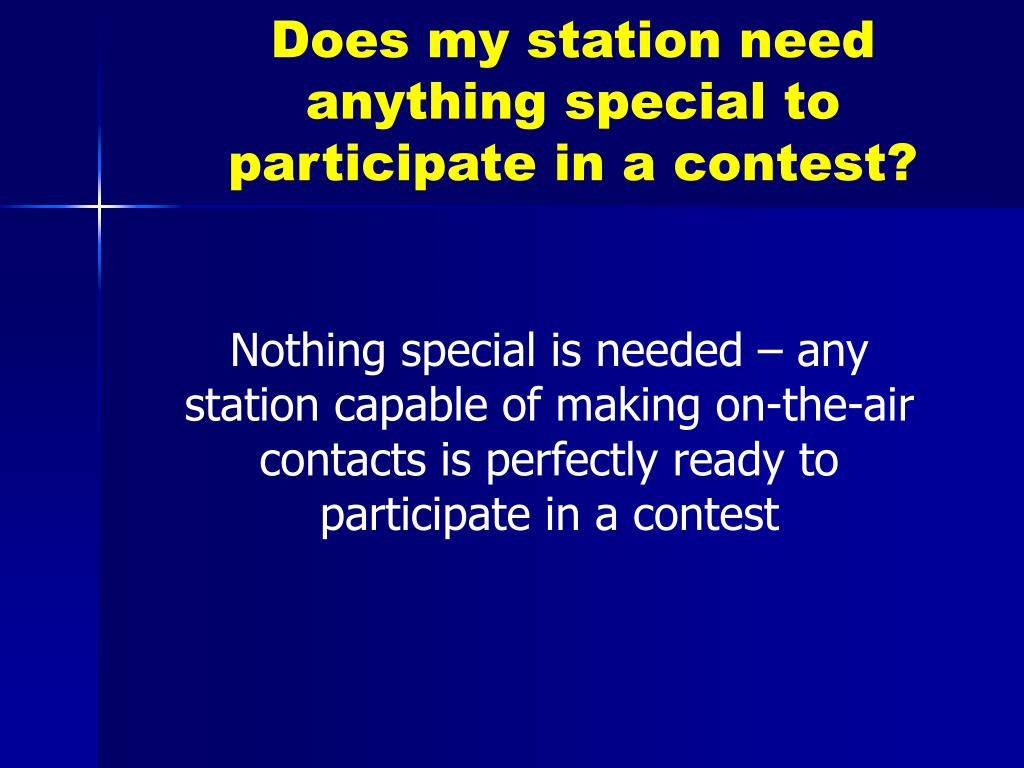 Does my station need anything special to participate in a contest?

Nothing special is needed – any station capable of making on-the-air contacts is perfectly ready to participate in a contest